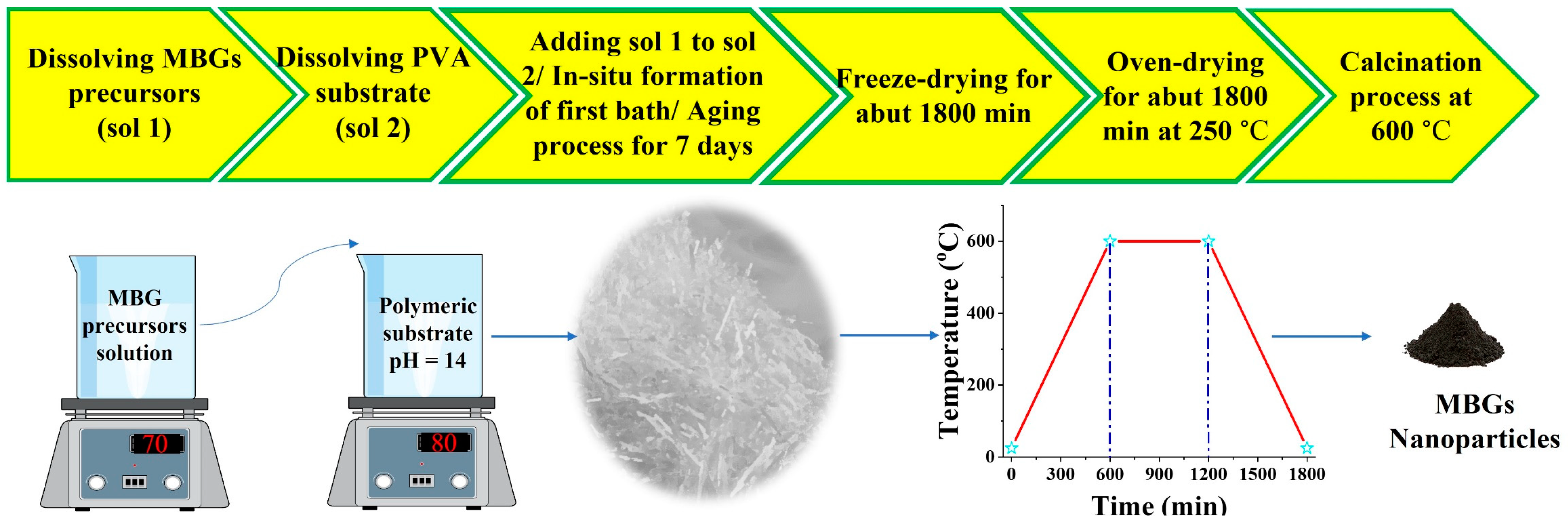 Dissolving MBGs precursors (sol 1)

Dissolving PVA substrate (sol 2)

Adding sol 1 to sol 2/ In-situ formation of first bath/ Aging process for 7 days

Freeze-drying for abut 1800 min

Oven-drying for abut 1800 min at 250 °C

Calcination process at 600 °C

MBG precursors solution

70

Polymeric substrate pH = 14

80

Temperature (°C)

600

400

200

0

0 300 600 900 1200 1500 1800

Time (min)

MBGs Nanoparticles